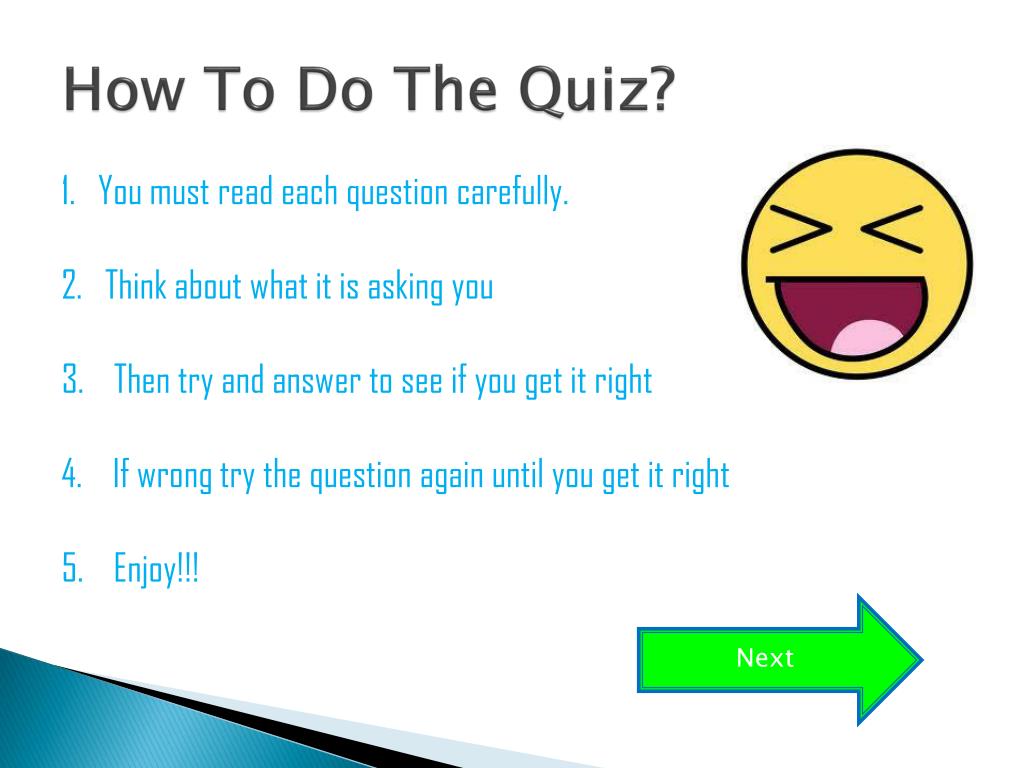 How To Do The Quiz?

1. You must read each question carefully.

2. Think about what it is asking you

3. Then try and answer to see if you get it right

4. If wrong try the question again until you get it right

5. Enjoy!!!

Next